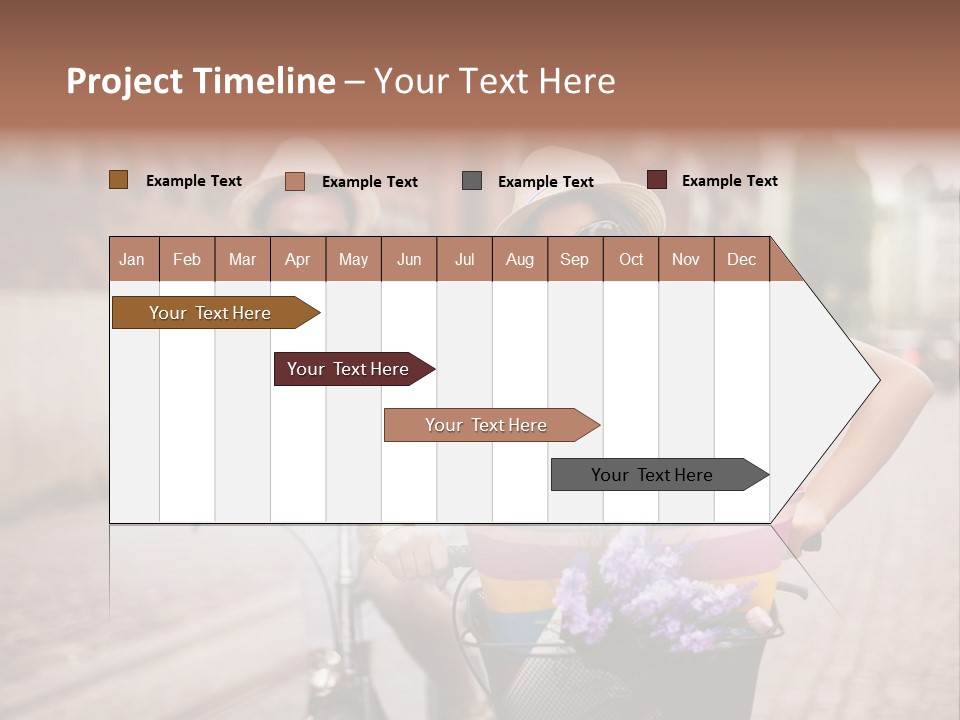 Project Timeline – Your Text Here

Example Text Example Text Example Text Example Text

| Jan | Feb | Mar | Apr | May | Jun | Jul | Aug | Sep | Oct | Nov | Dec |
|---|---|---|---|---|---|---|---|---|---|---|---|

Your Text Here

Your Text Here

Your Text Here

Your Text Here